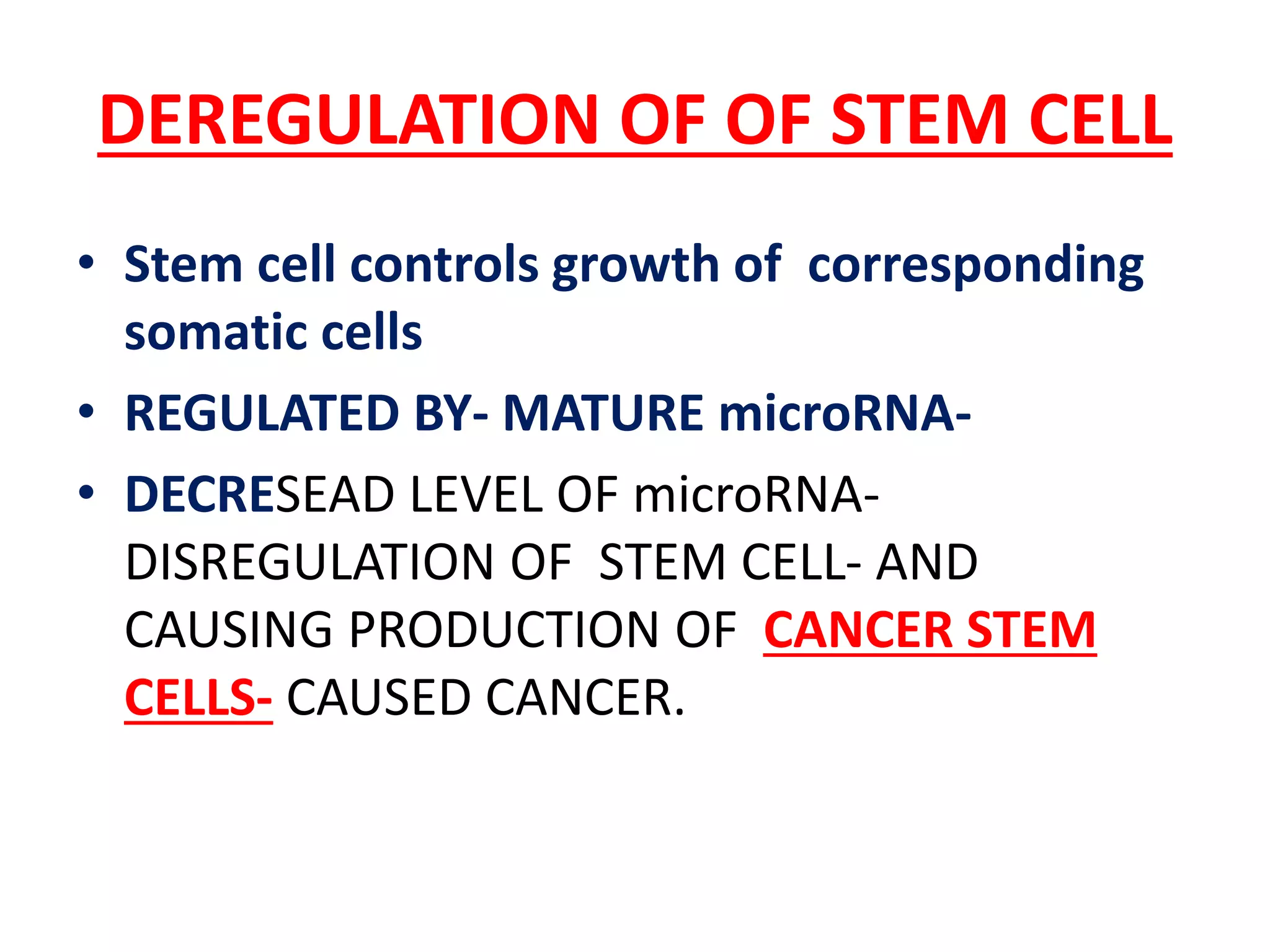 DEREGULATION OF OF STEM CELL

• Stem cell controls growth of corresponding somatic cells

• REGULATED BY- MATURE microRNA-

• DECRESEAD LEVEL OF microRNA- DISREGULATION OF STEM CELL- AND CAUSING PRODUCTION OF CANCER STEM CELLS- CAUSED CANCER.